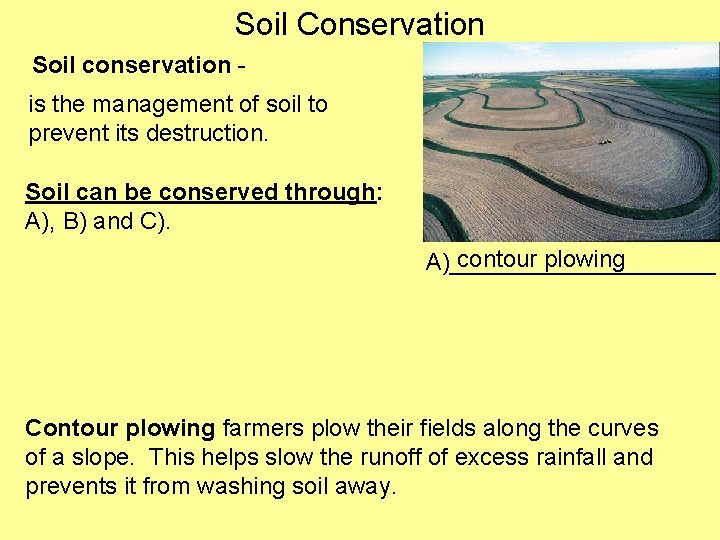 Soil Conservation

Soil conservation -

is the management of soil to prevent its destruction.

Soil can be conserved through:
A), B) and C).

A) contour plowing

Contour plowing farmers plow their fields along the curves of a slope. This helps slow the runoff of excess rainfall and prevents it from washing soil away.